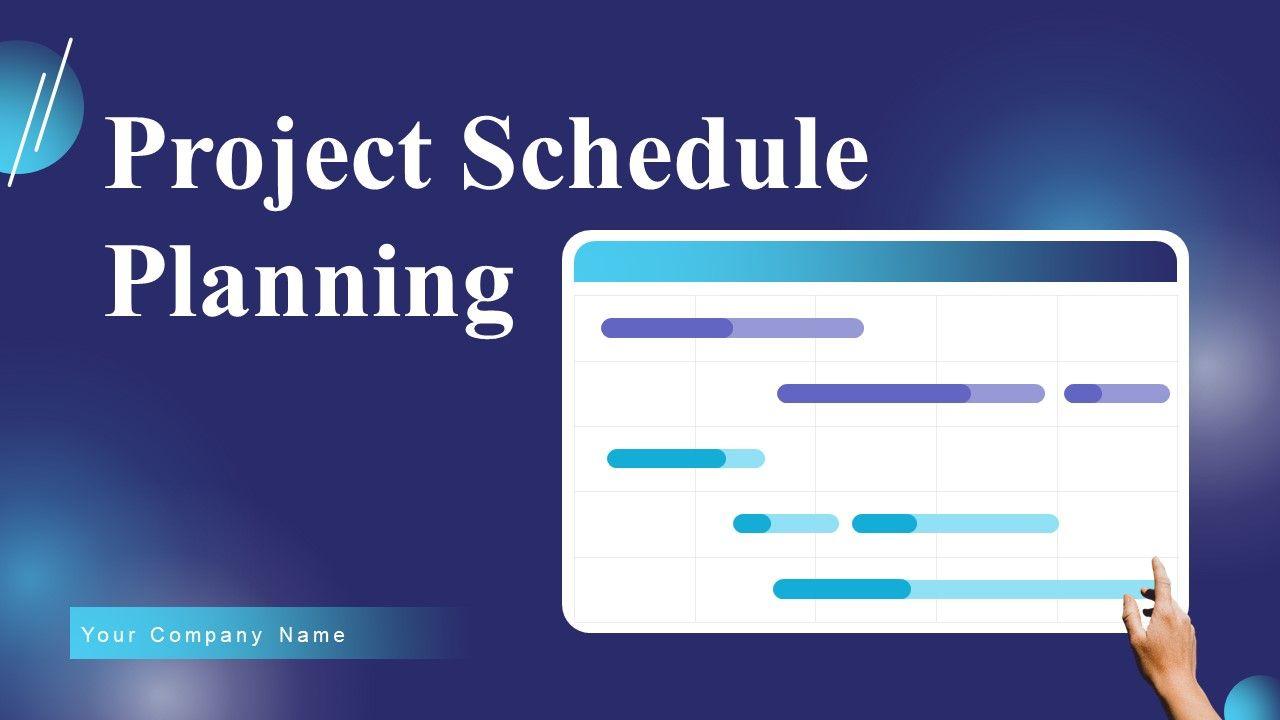 Project Schedule Planning

Your Company Name